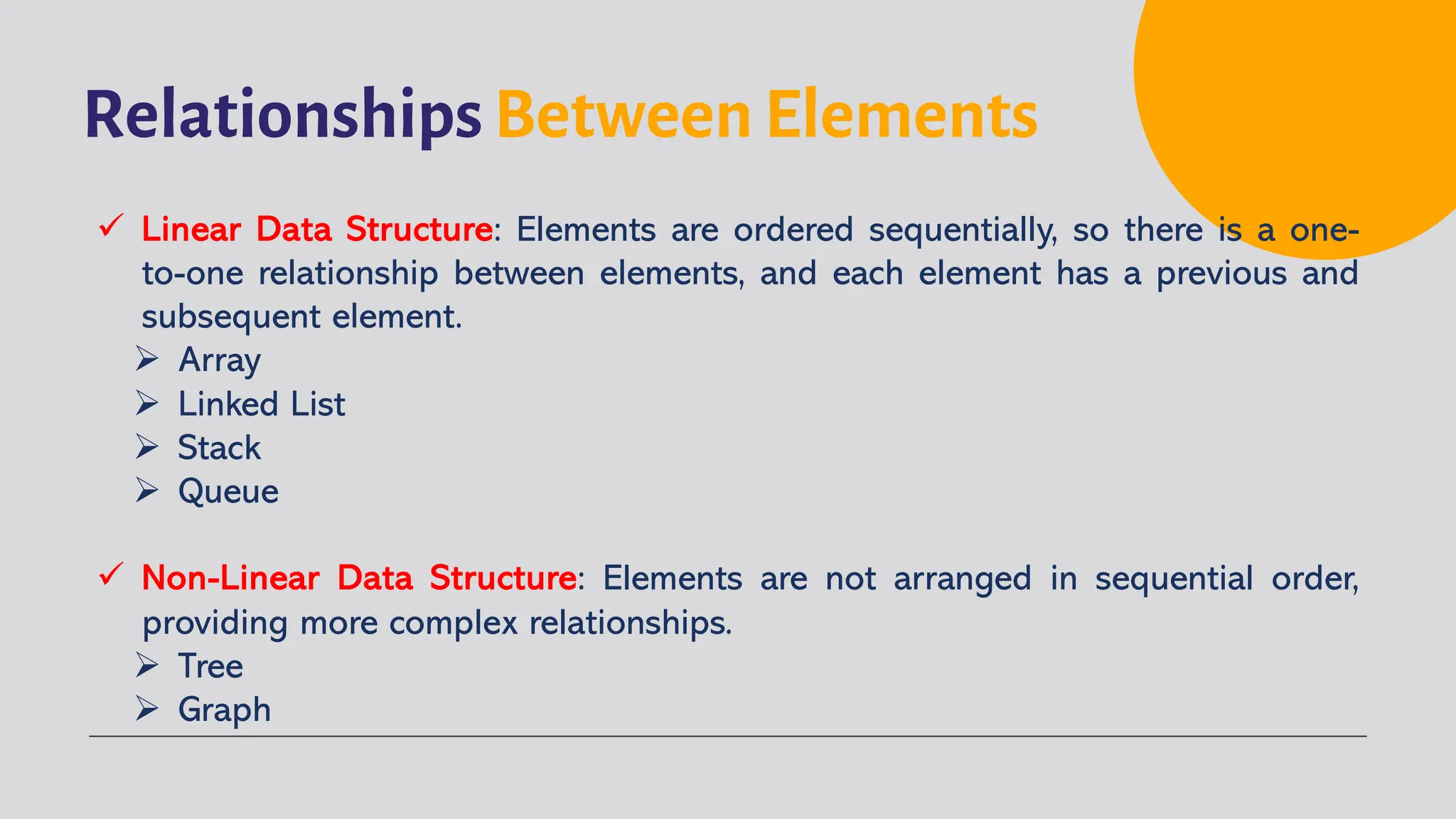 Relationships Between Elements

✓ Linear Data Structure: Elements are ordered sequentially, so there is a one-to-one relationship between elements, and each element has a previous and subsequent element.
➢ Array
➢ Linked List
➢ Stack
➢ Queue

✓ Non-Linear Data Structure: Elements are not arranged in sequential order, providing more complex relationships.
➢ Tree
➢ Graph